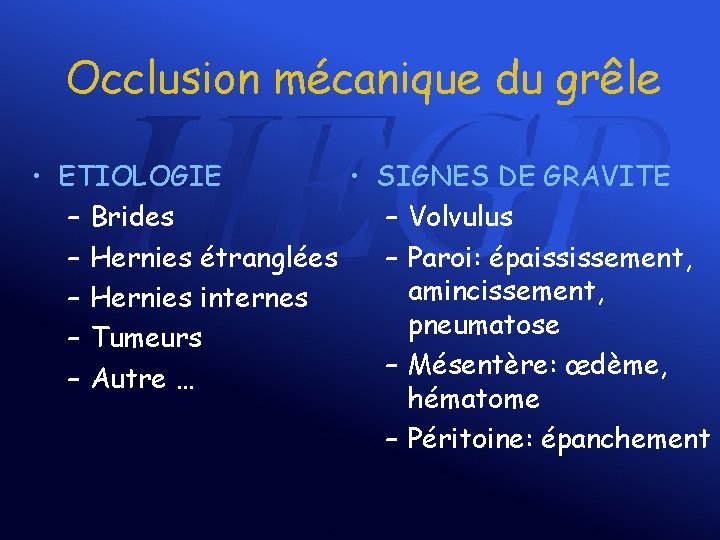 Occlusion mécanique du grêle

HEGP

• ETIOLOGIE
– Brides
– Hernies étranglées
– Hernies internes
– Tumeurs
– Autre …

• SIGNES DE GRAVITE
– Volvulus
– Paroi: épaississement, amincissement, pneumatose
– Mésentère: œdème, hématome
– Péritoine: épanchement